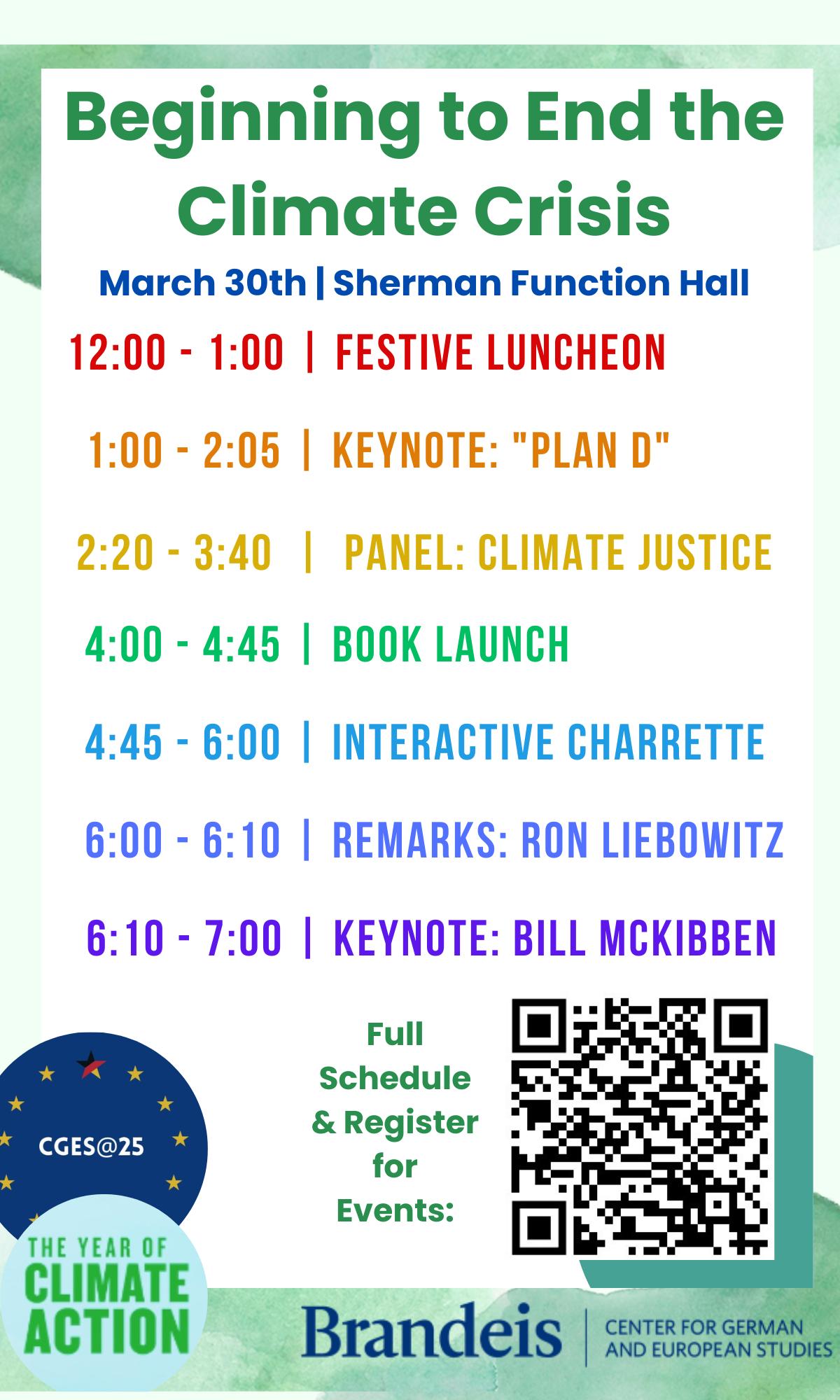 Beginning to End the Climate Crisis

March 30th | Sherman Function Hall

12:00 - 1:00 | FESTIVE LUNCHEON

1:00 - 2:05 | KEYNOTE: "PLAN D"

2:20 - 3:40 | PANEL: CLIMATE JUSTICE

4:00 - 4:45 | BOOK LAUNCH

4:45 - 6:00 | INTERACTIVE CHARRETTE

6:00 - 6:10 | REMARKS: RON LIEBOWITZ

6:10 - 7:00 | KEYNOTE: BILL MCKIBBEN

Full Schedule & Register for Events:

CGES@25

THE YEAR OF CLIMATE ACTION

Brandeis | CENTER FOR GERMAN AND EUROPEAN STUDIES